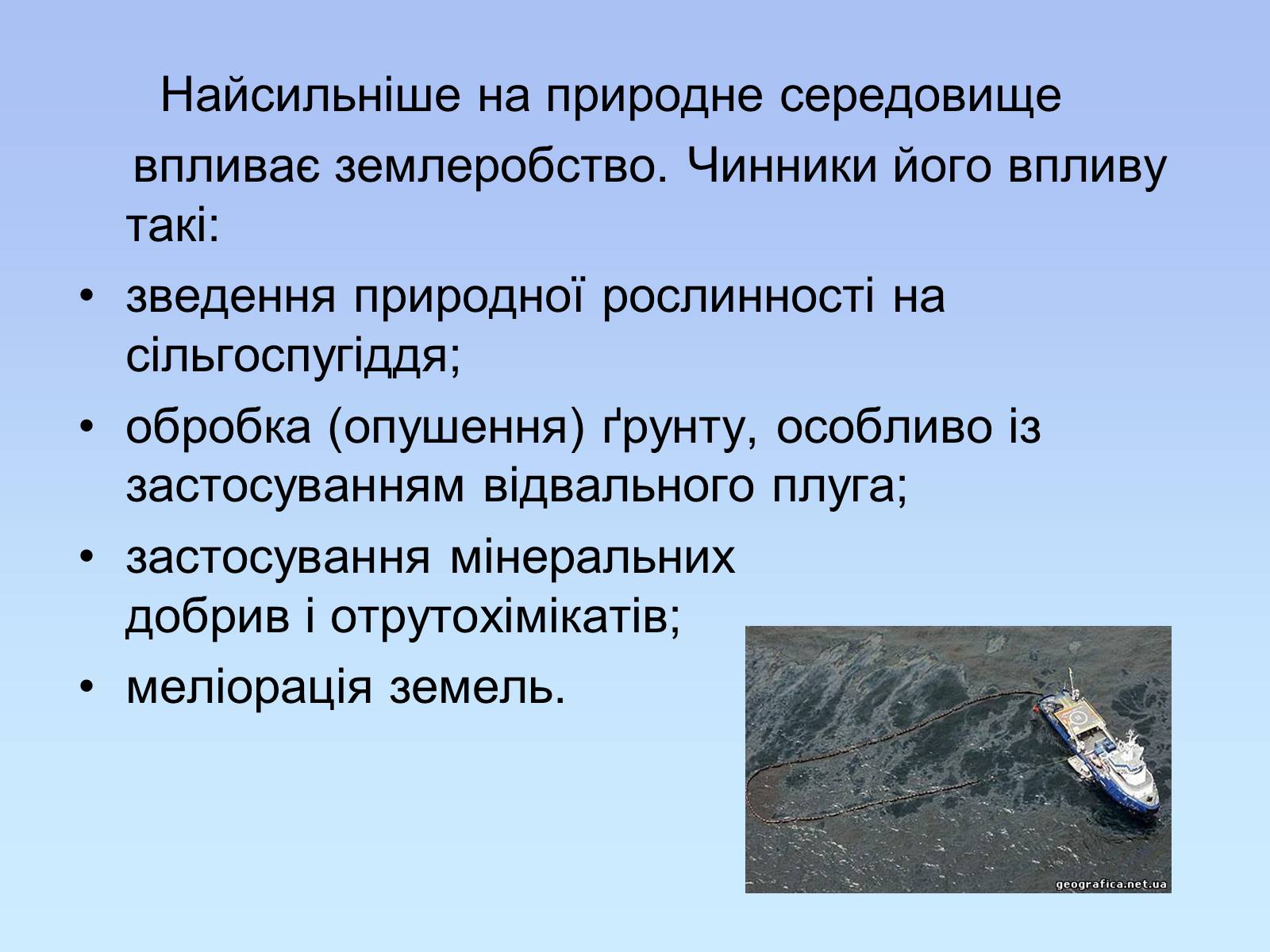 Найсильніше на природне середовище впливає землеробство. Чинники його впливу такі:

• зведення природної рослинності на сільгоспугіддя;
• обробка (опушення) ґрунту, особливо із застосуванням відвального плуга;
• застосування мінеральних добрив і отрутохімікатів;
• меліорація земель.

geografica.net.ua